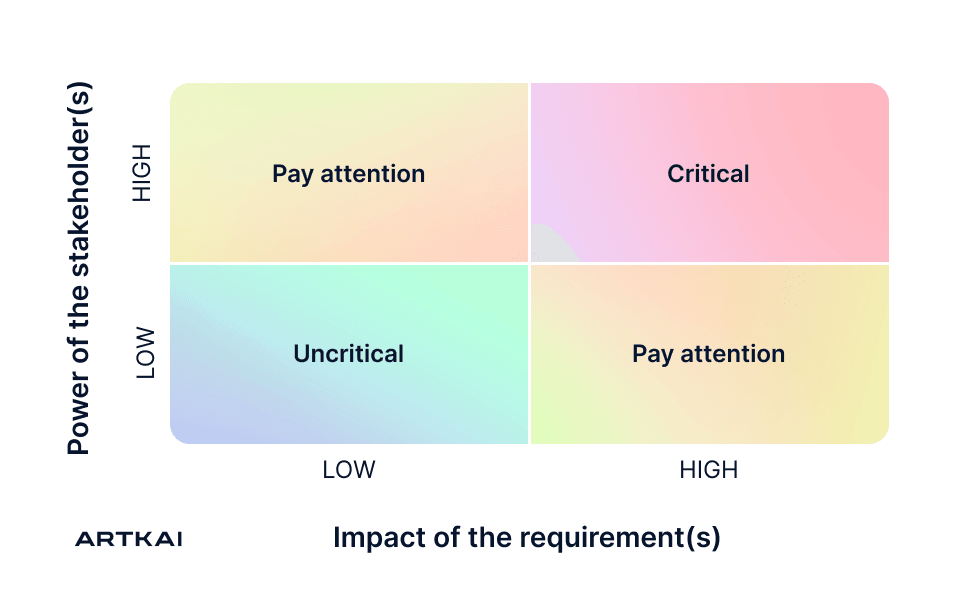 Power of the stakeholder(s)

HIGH

LOW

Pay attention

Critical

Uncritical

Pay attention

LOW

HIGH

ARTKAI

Impact of the requirement(s)